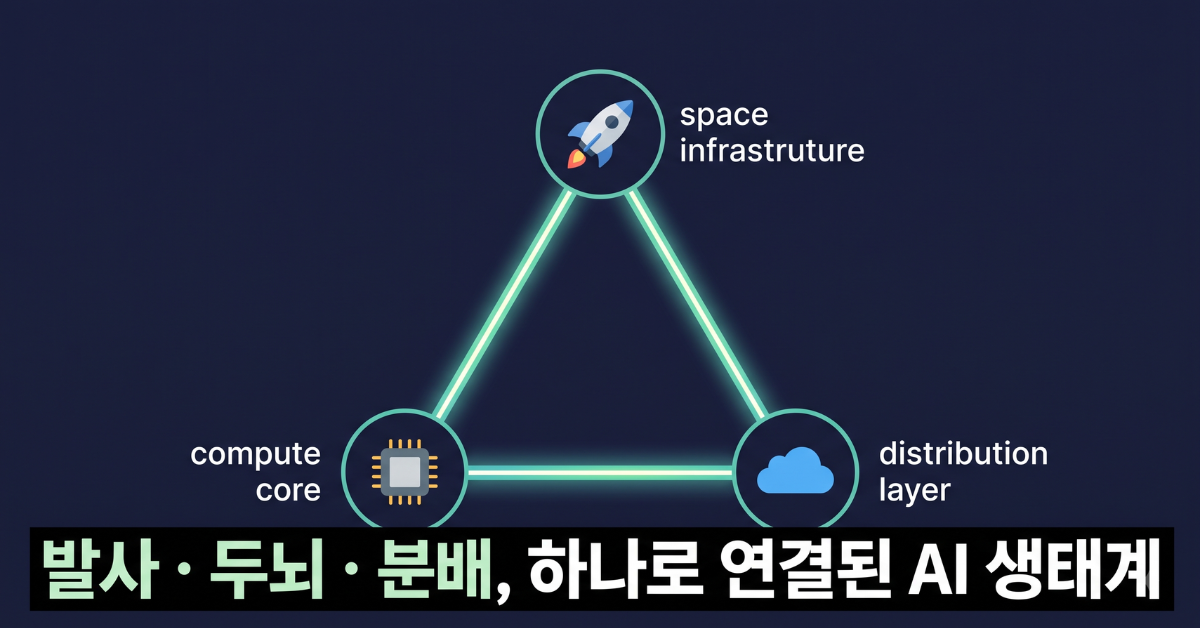 space infrastruture

compute core

distribution layer

발사 · 두뇌 · 분배, 하나로 연결된 AI 생태계